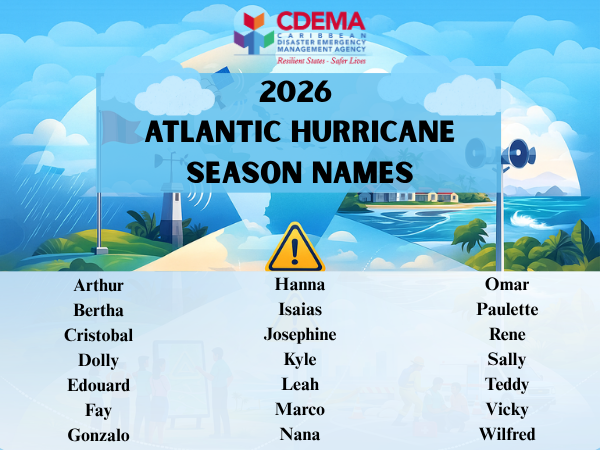 CDEMA
CARIBBEAN DISASTER EMERGENCY MANAGEMENT AGENCY
Resilient States - Safer Lives

2026
ATLANTIC HURRICANE SEASON NAMES

Arthur
Bertha
Cristobal
Dolly
Edouard
Fay
Gonzalo

Hanna
Isaias
Josephine
Kyle
Leah
Marco
Nana

Omar
Paulette
Rene
Sally
Teddy
Vicky
Wilfred